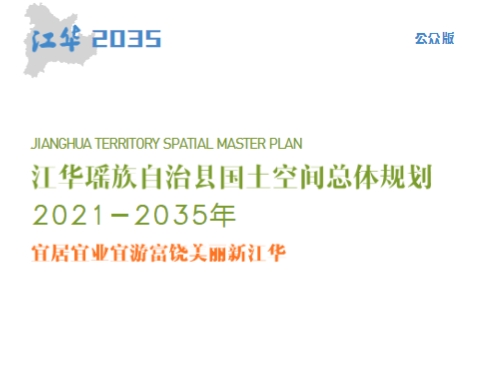 江华 2035

公众版

JIANGHUA TERRITORY SPATIAL MASTER PLAN
江华瑶族自治县国土空间总体规划
2021－2035年
宜居宜业宜游富饶美丽新江华